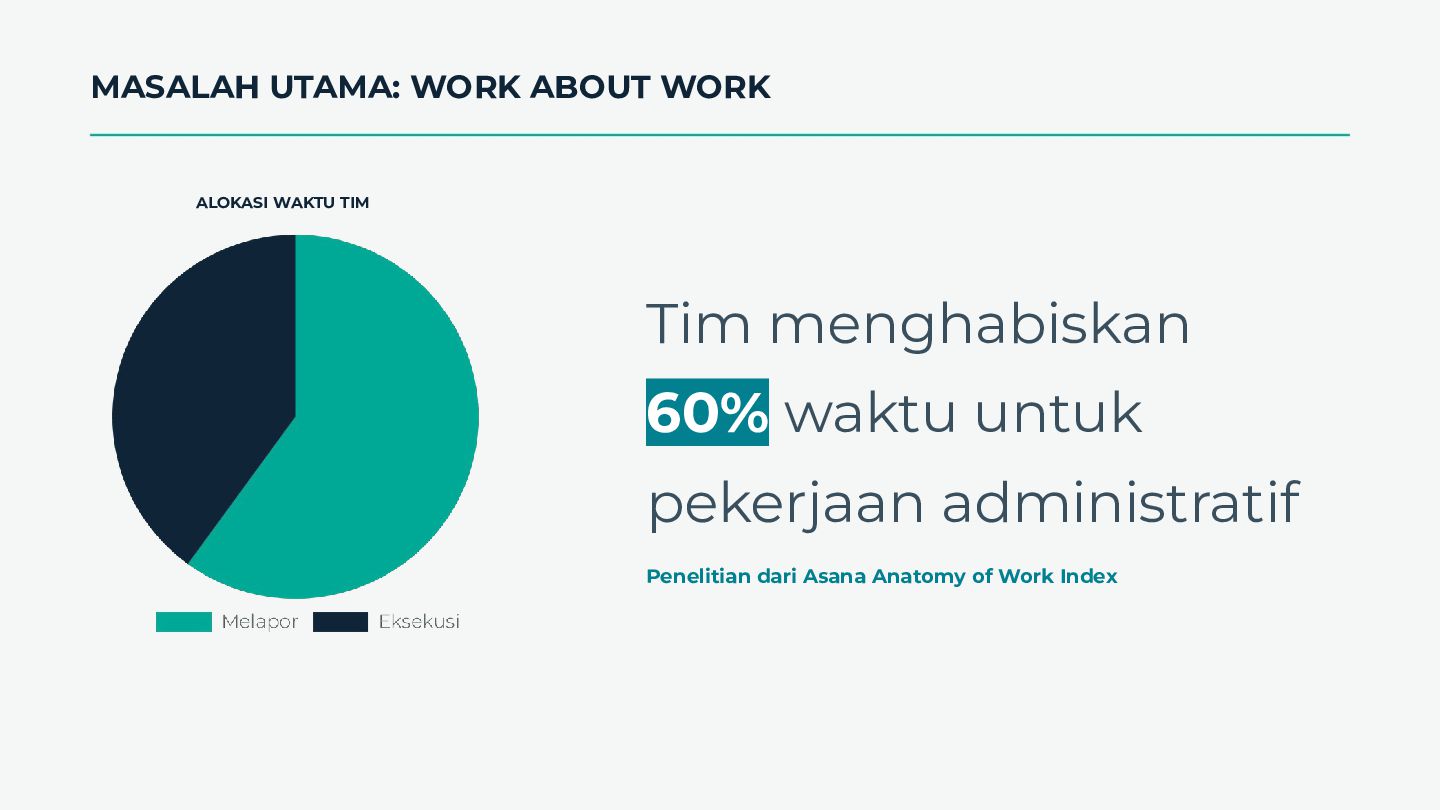 MASALAH UTAMA: WORK ABOUT WORK

ALOKASI WAKTU TIM

Melapor
Eksekusi

Tim menghabiskan 60% waktu untuk pekerjaan administratif

Penelitian dari Asana Anatomy of Work Index